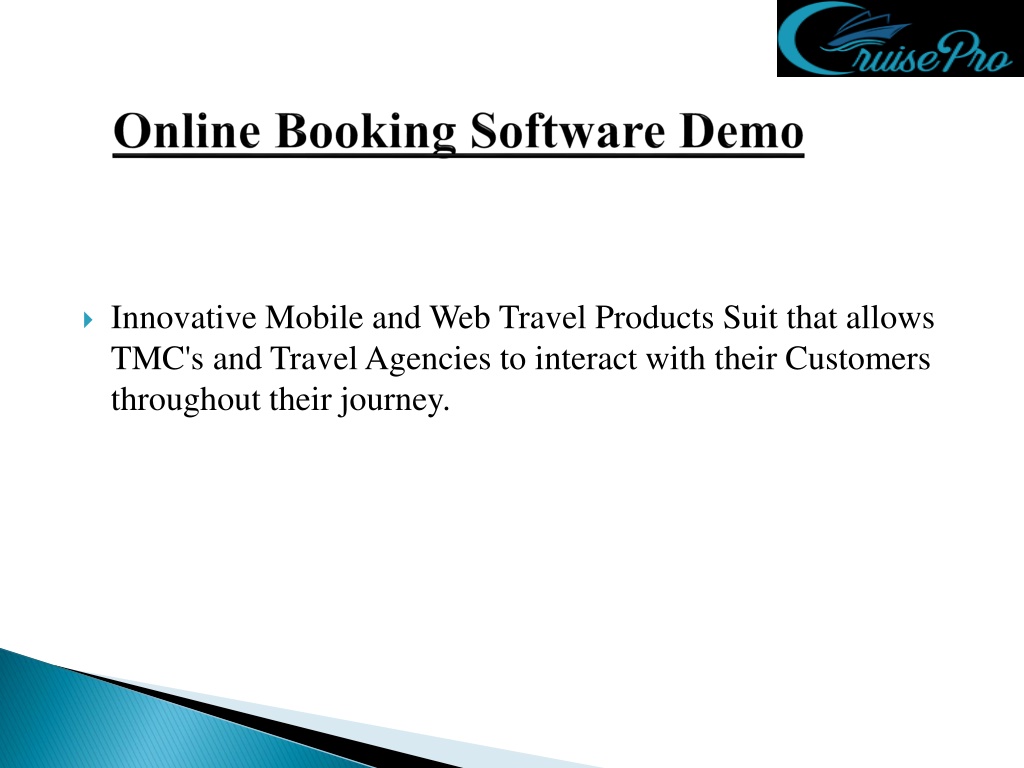 CruisePro

Online Booking Software Demo

Innovative Mobile and Web Travel Products Suit that allows TMC's and Travel Agencies to interact with their Customers throughout their journey.